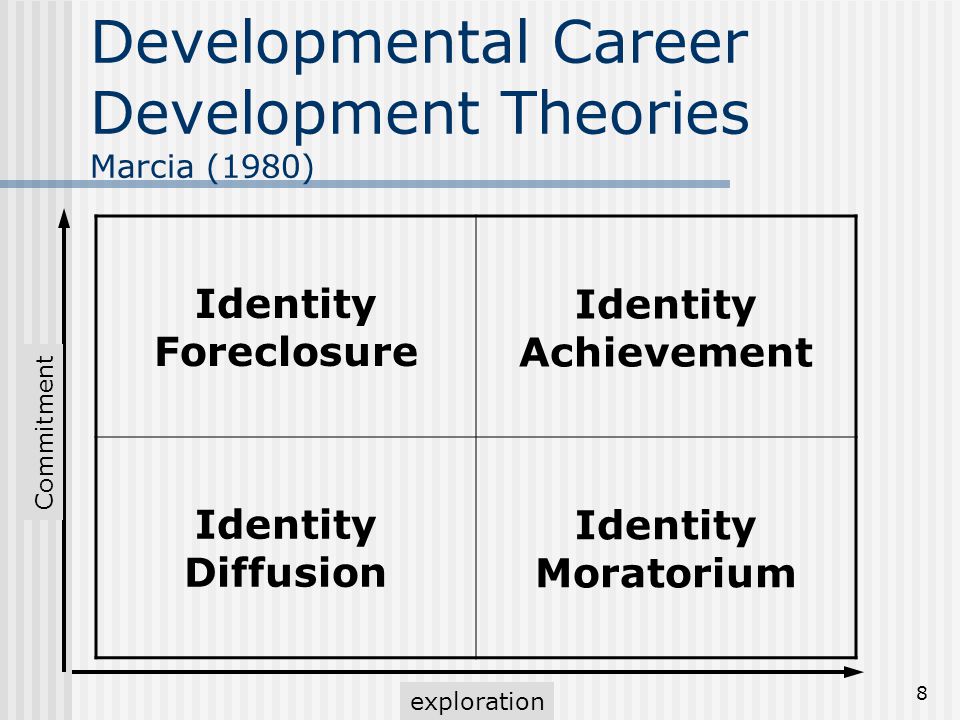 Developmental Career Development Theories
Marcia (1980)

Commitment

| Identity Foreclosure | Identity Achievement |
|---|---|
| Identity Diffusion | Identity Moratorium |

exploration

8